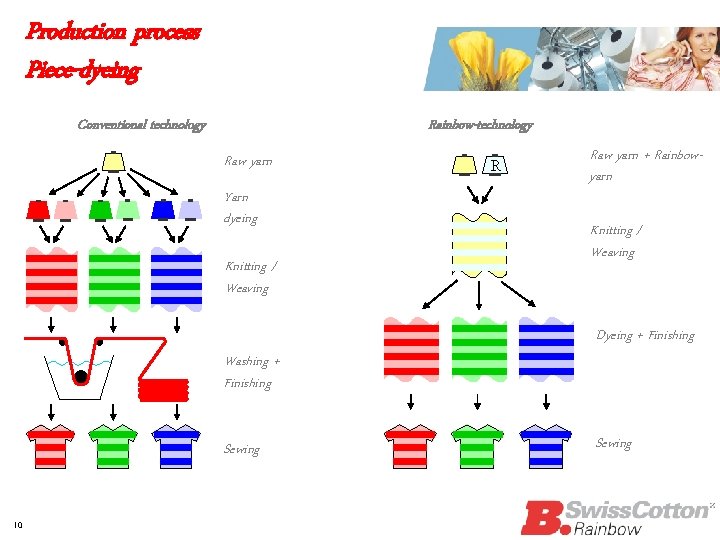 Production process
Piece-dyeing

Conventional technology

Raw yarn

Yarn dyeing

Knitting / Weaving

Washing + Finishing

Sewing

Rainbow-technology

R

Raw yarn + Rainbow-yarn

Knitting / Weaving

Dyeing + Finishing

Sewing

10

B. SwissCotton Rainbow